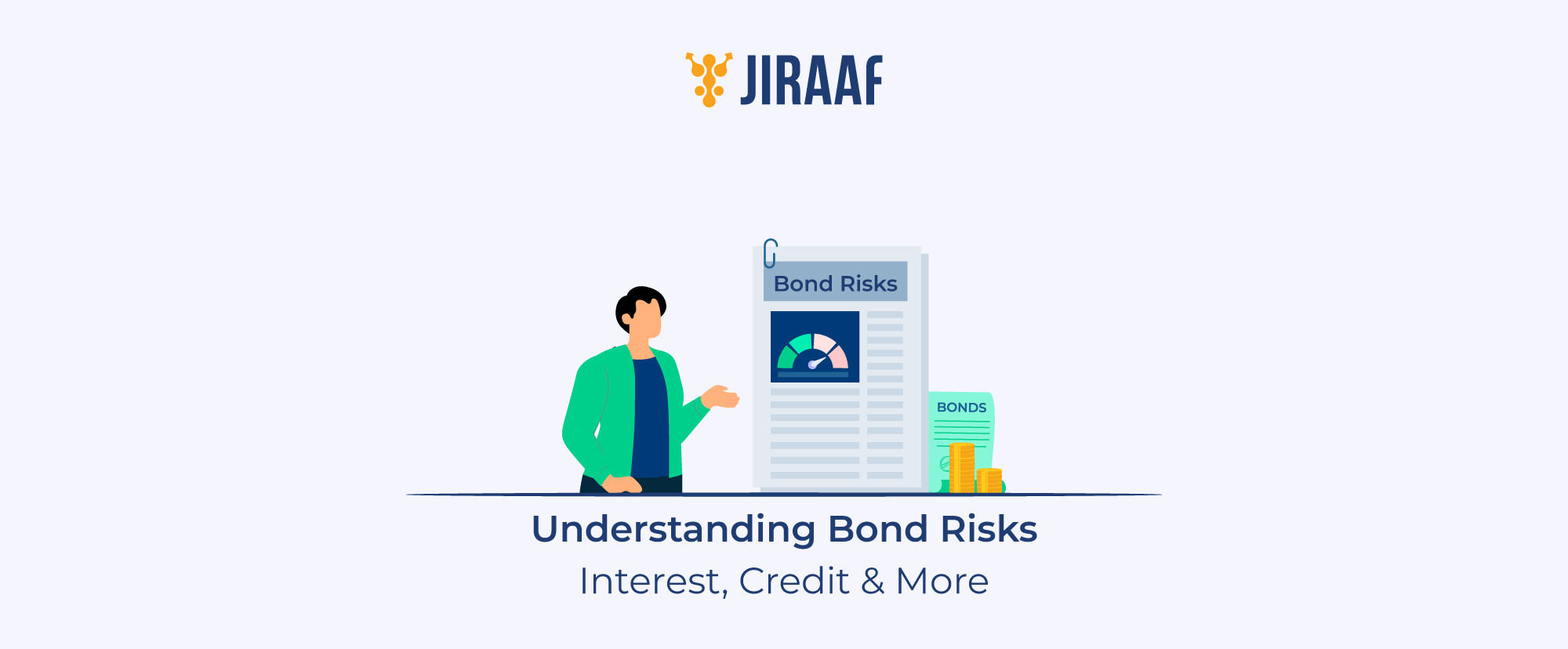 JIRAAF

Bond Risks

BONDS

Understanding Bond Risks

Interest, Credit & More